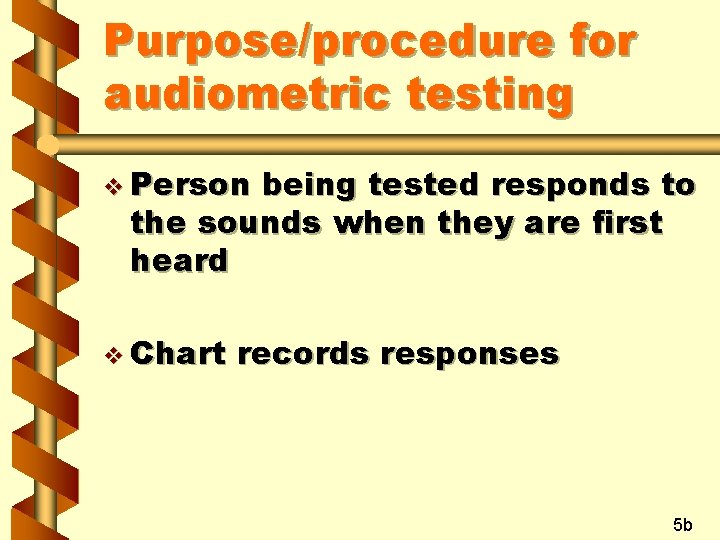 Purpose/procedure for audiometric testing

❖ Person being tested responds to the sounds when they are first heard

❖ Chart records responses

5b